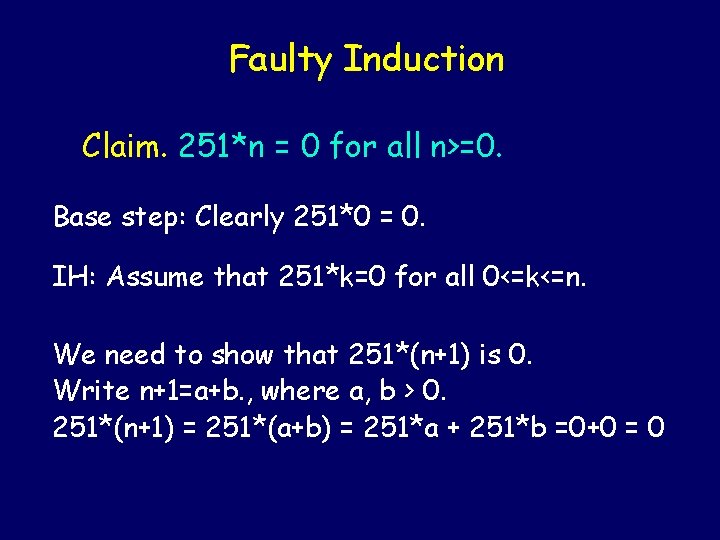 Faulty Induction

Claim. 251*n = 0 for all n>=0.

Base step: Clearly 251*0 = 0.

IH: Assume that 251*k=0 for all 0<=k<=n.

We need to show that 251*(n+1) is 0.
Write n+1=a+b., where a, b > 0.
251*(n+1) = 251*(a+b) = 251*a + 251*b =0+0 = 0